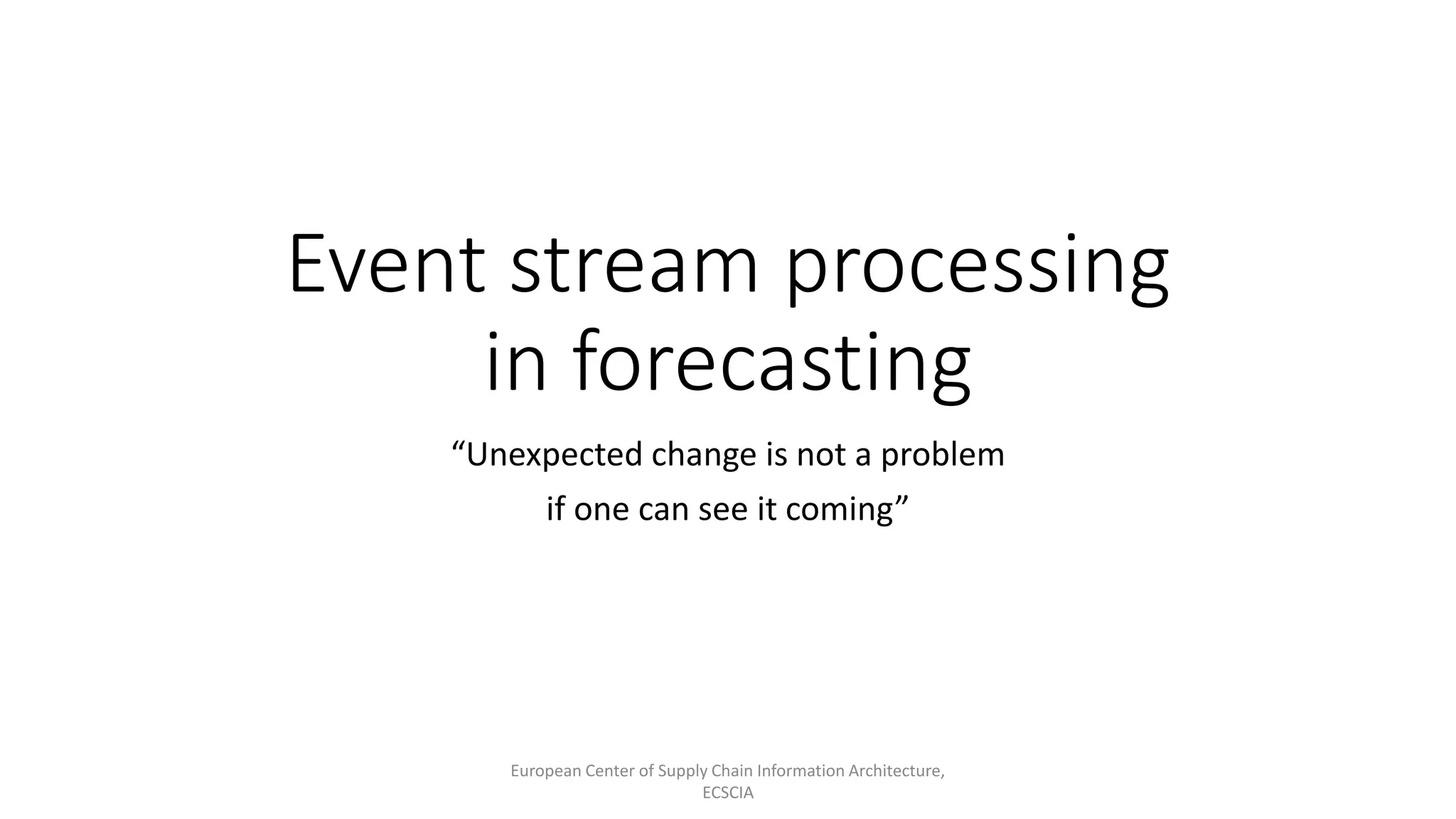 Event stream processing in forecasting

“Unexpected change is not a problem if one can see it coming”

European Center of Supply Chain Information Architecture, ECSCIA